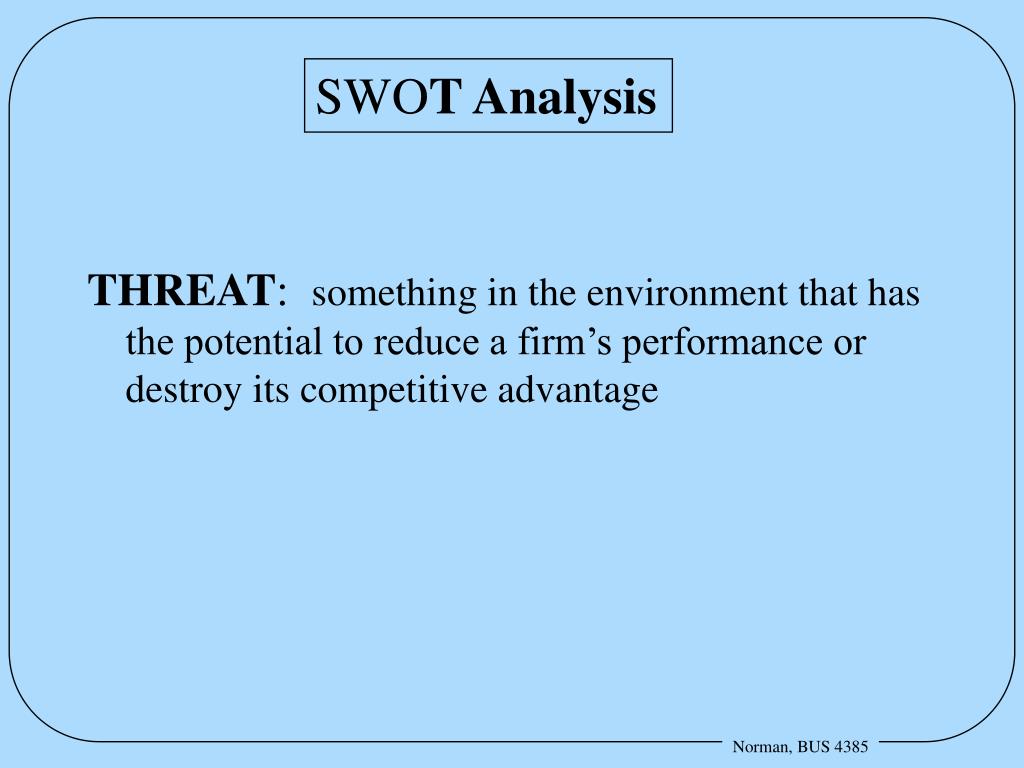 SWOT Analysis

THREAT: something in the environment that has the potential to reduce a firm’s performance or destroy its competitive advantage

Norman, BUS 4385